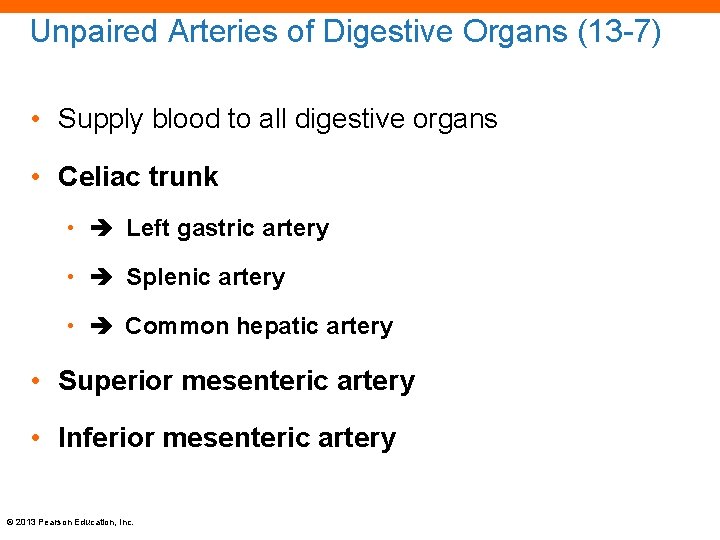 Unpaired Arteries of Digestive Organs (13-7)

• Supply blood to all digestive organs

• Celiac trunk

• ➔ Left gastric artery

• ➔ Splenic artery

• ➔ Common hepatic artery

• Superior mesenteric artery

• Inferior mesenteric artery

© 2013 Pearson Education, Inc.